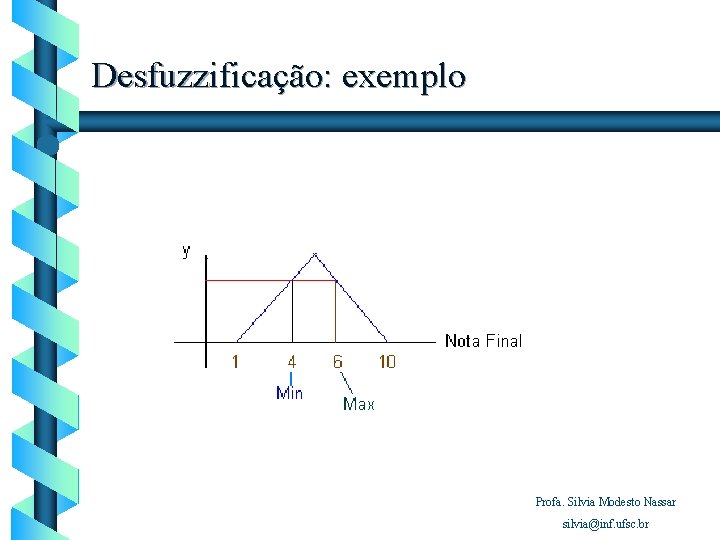 Desfuzzificação: exemplo

y

Nota Final

1
4
6
10

Min
Max

Profa. Silvia Modesto Nassar
silvia@inf.ufsc.br